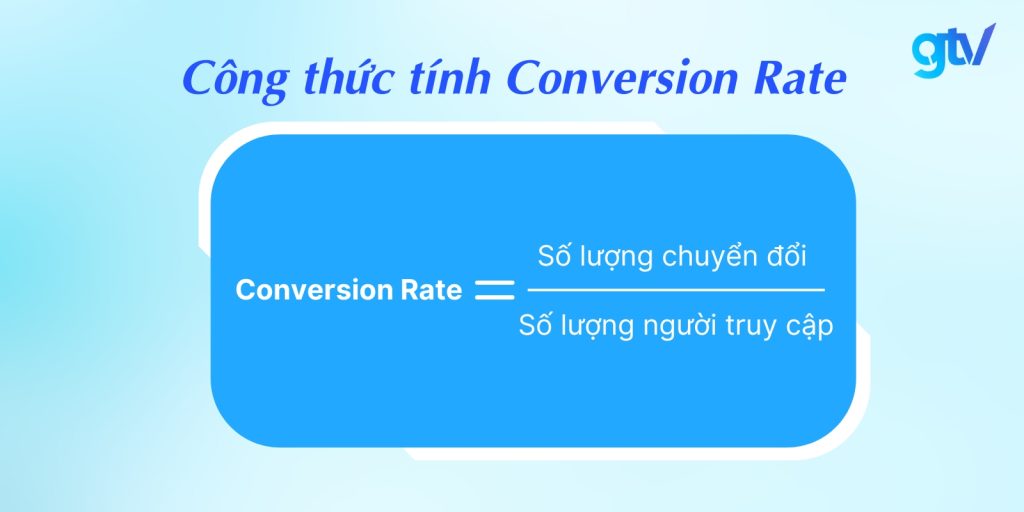 gtv

Công thức tính Conversion Rate

$\text{Conversion Rate} = \frac{\text{Số lượng chuyển đổi}}{\text{Số lượng người truy cập}}$